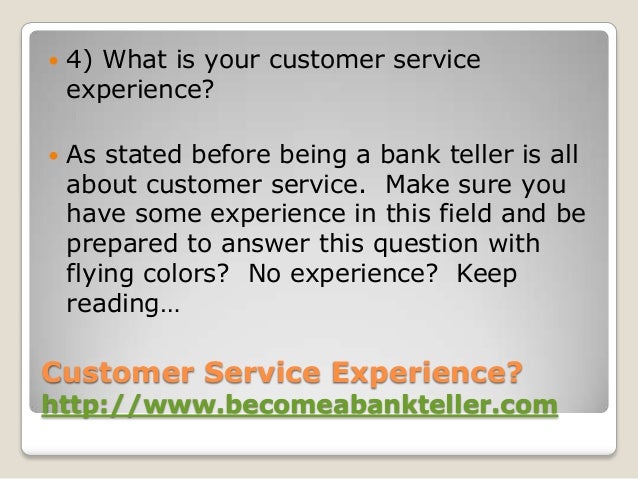 4) What is your customer service experience?

As stated before being a bank teller is all about customer service. Make sure you have some experience in this field and be prepared to answer this question with flying colors? No experience? Keep reading…

Customer Service Experience?
http://www.becomeabankteller.com